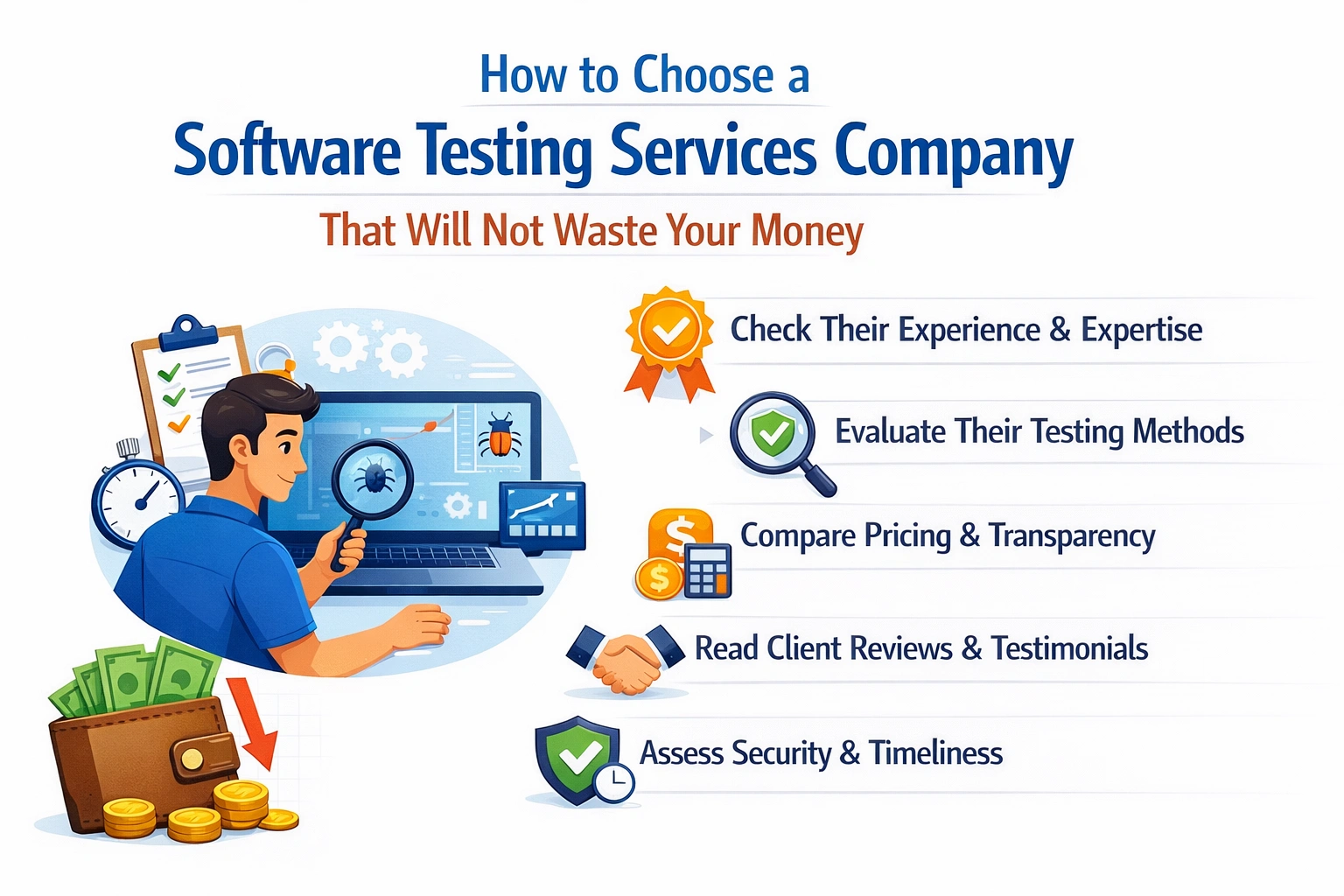 How to Choose a
Software Testing Services Company
That Will Not Waste Your Money

Check Their Experience & Expertise

Evaluate Their Testing Methods

Compare Pricing & Transparency

Read Client Reviews & Testimonials

Assess Security & Timeliness